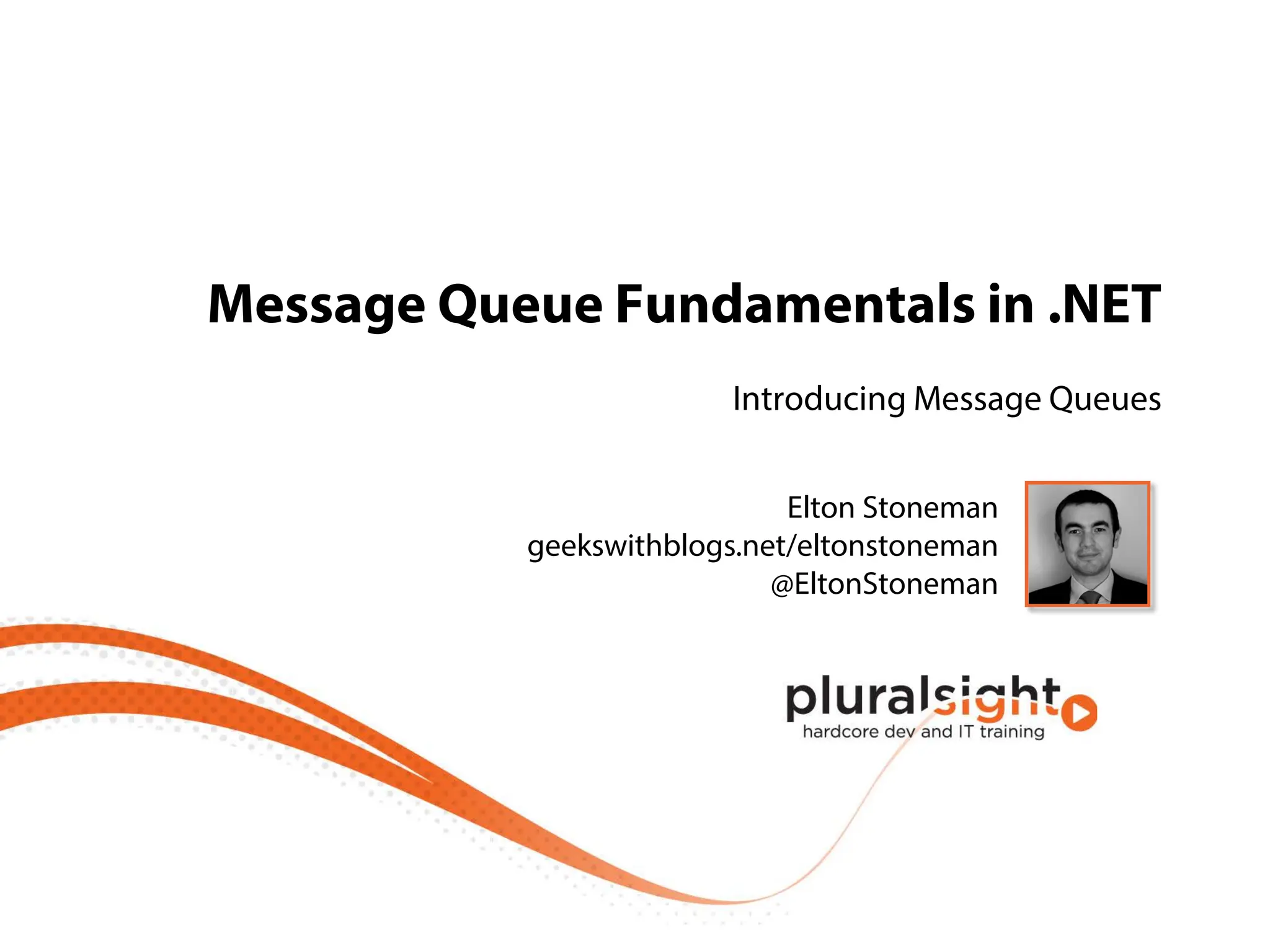 Message Queue Fundamentals in .NET

Introducing Message Queues

Elton Stoneman
geekswithblogs.net/eltonstoneman
@EltonStoneman

pluralsight
hardcore dev and IT training